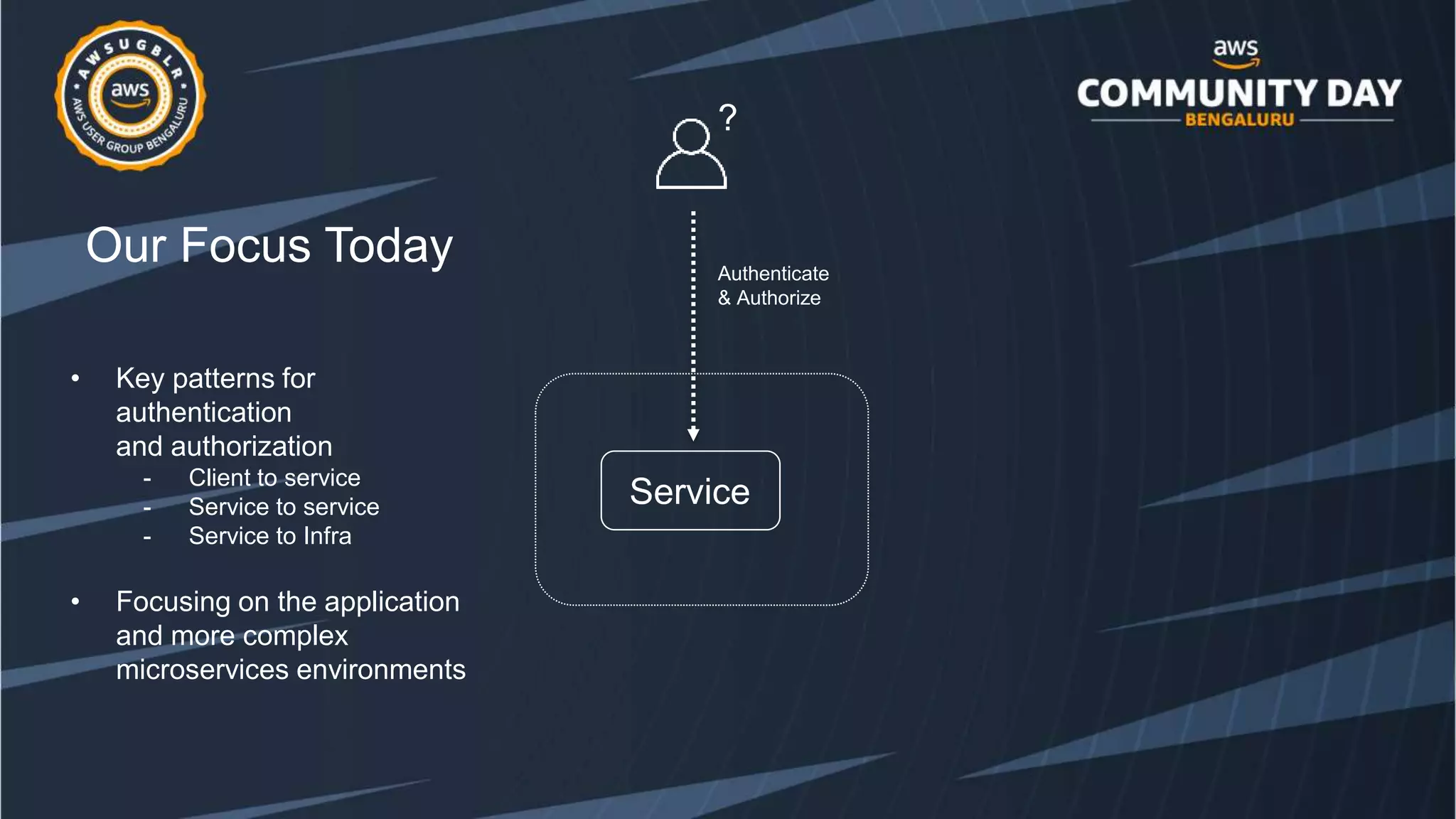 AWSUGBLR
aws
AWS USER GROUP BENGALURU

aws
COMMUNITY DAY
BENGALURU

Our Focus Today

• Key patterns for authentication and authorization
  - Client to service
  - Service to service
  - Service to Infra

• Focusing on the application and more complex microservices environments

?

Authenticate & Authorize

Service